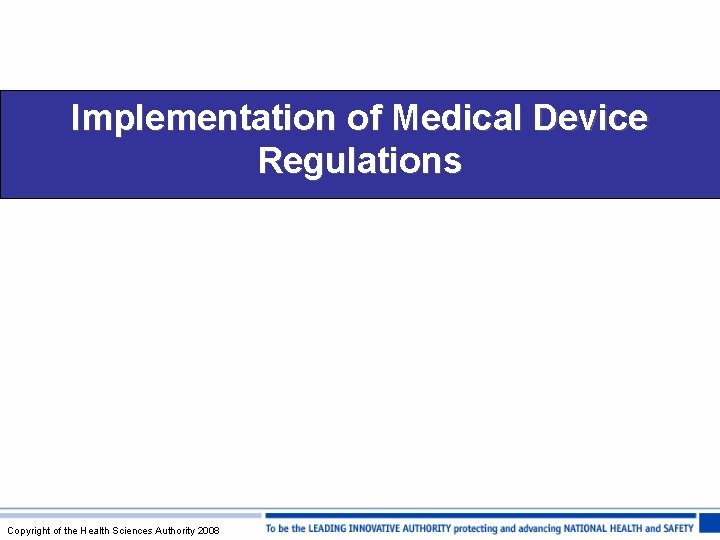 Implementation of Medical Device Regulations

Copyright of the Health Sciences Authority 2008

To be the LEADING INNOVATIVE AUTHORITY protecting and advancing NATIONAL HEALTH and SAFETY